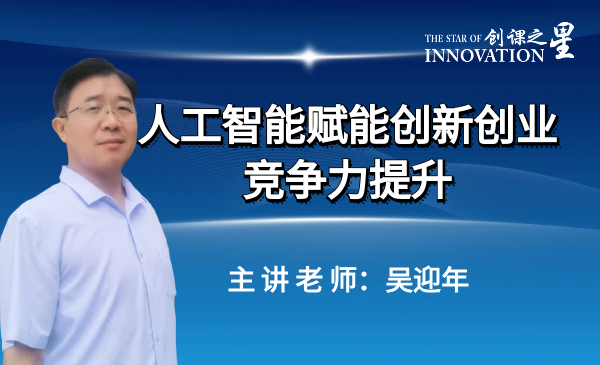 THE STAR OF 创课之星
INNOVATION

人工智能赋能创新创业
竞争力提升

主讲老师：吴迎年